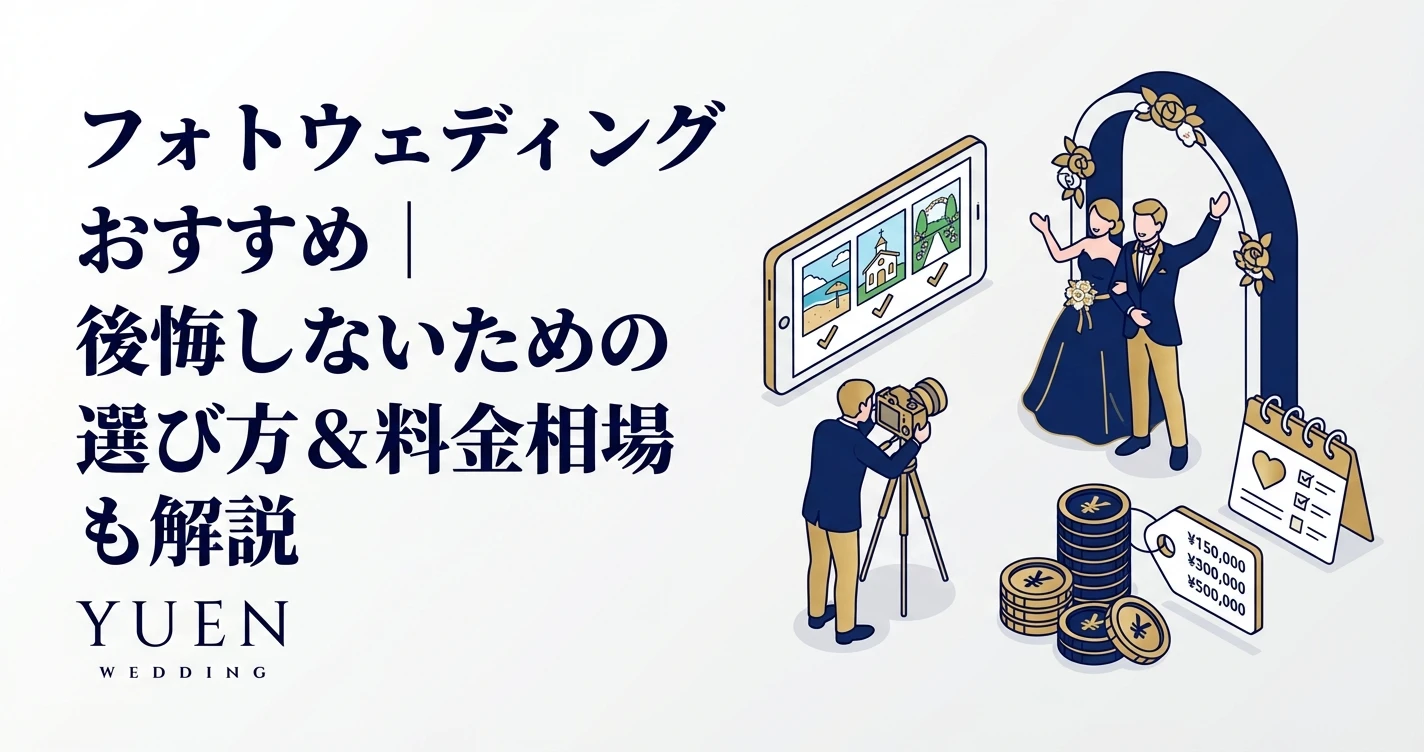 フォトウェディング
おすすめ｜
後悔しないための
選び方＆料金相場
も解説

YUEN
WEDDING

¥150,000
¥300,000
¥500,000